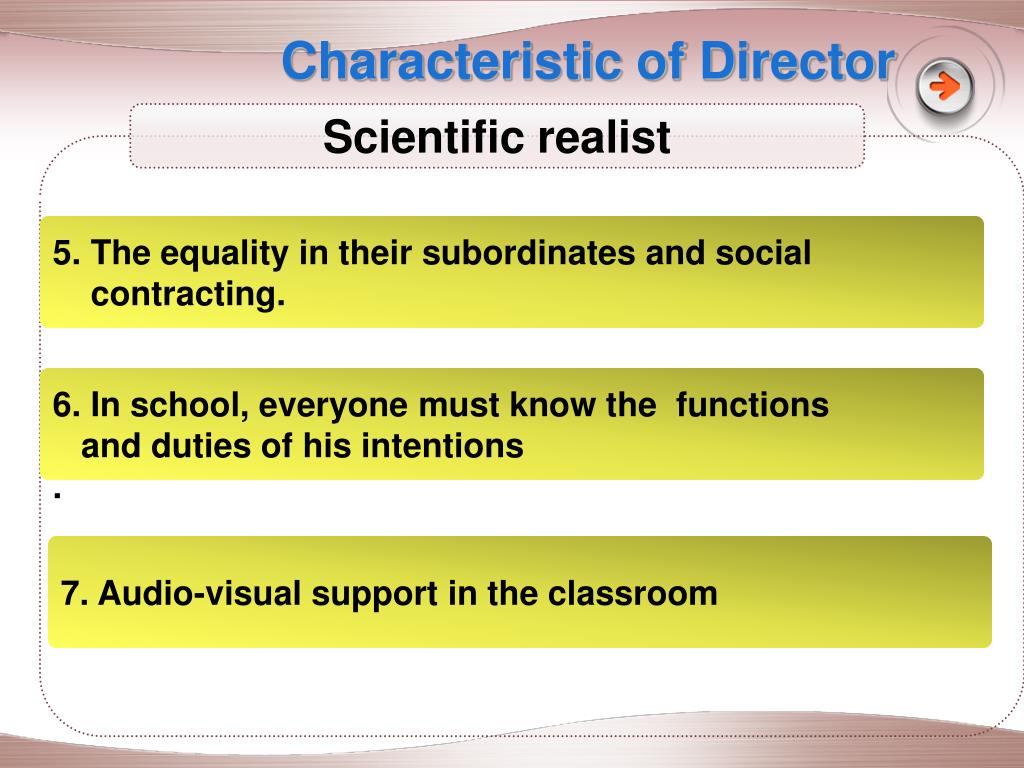 Characteristic of Director

Scientific realist

5. The equality in their subordinates and social contracting.

6. In school, everyone must know the functions and duties of his intentions

.

7. Audio-visual support in the classroom